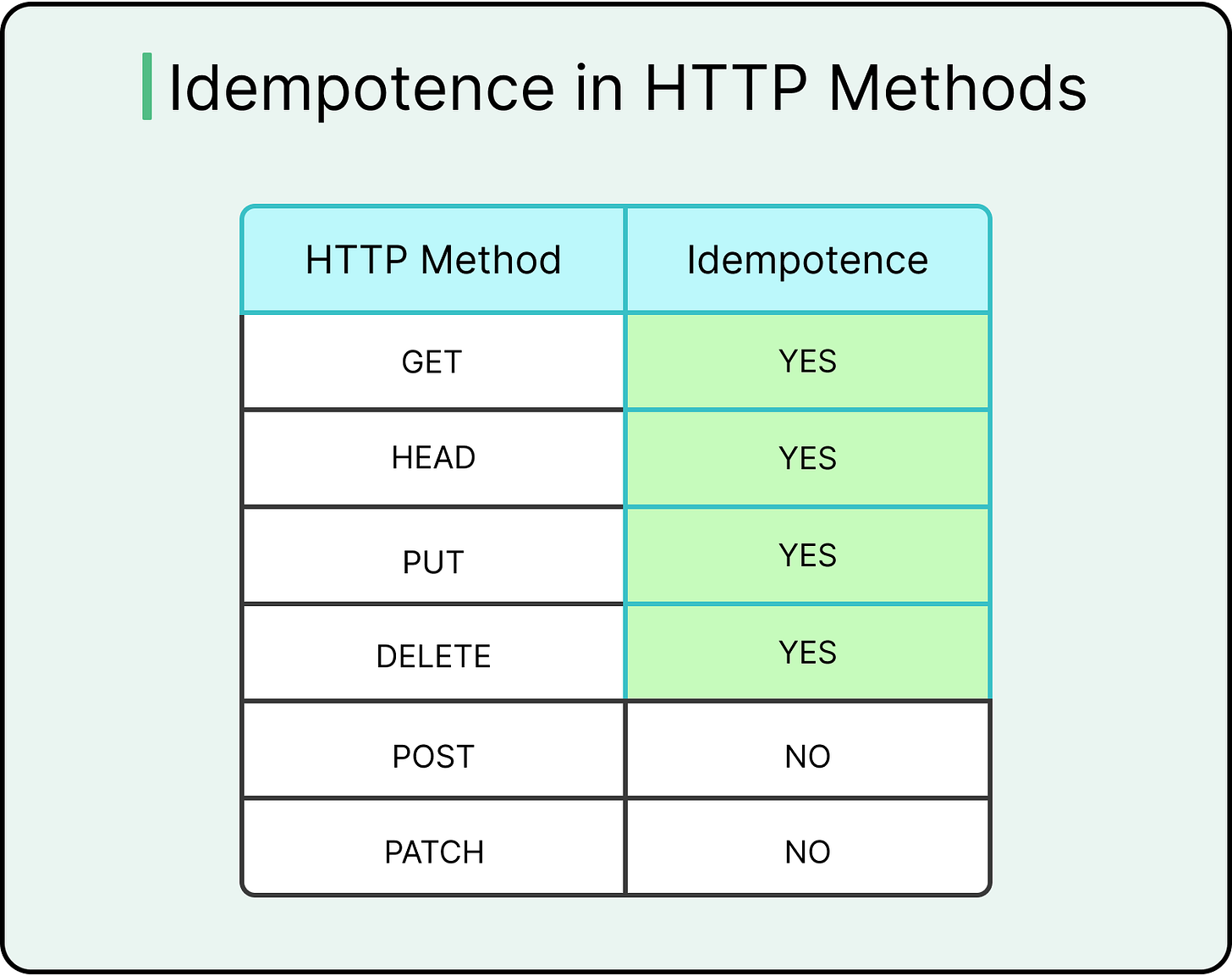 Idempotence in HTTP Methods

| HTTP Method | Idempotence |
|---|---|
| GET | YES |
| HEAD | YES |
| PUT | YES |
| DELETE | YES |
| POST | NO |
| PATCH | NO |